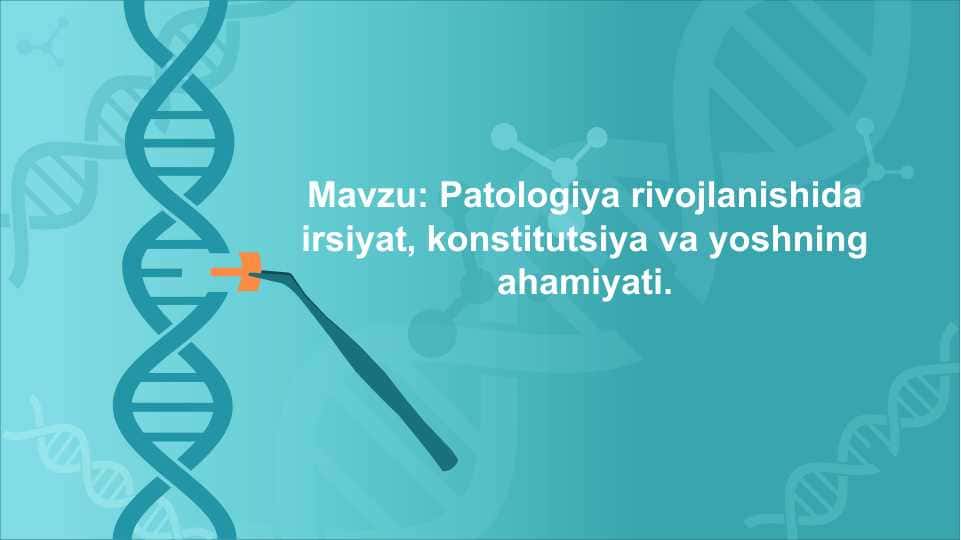 Mavzu: Patologiya rivojlanishida irsiyat, konstitutsiya va yoshning ahamiyati.